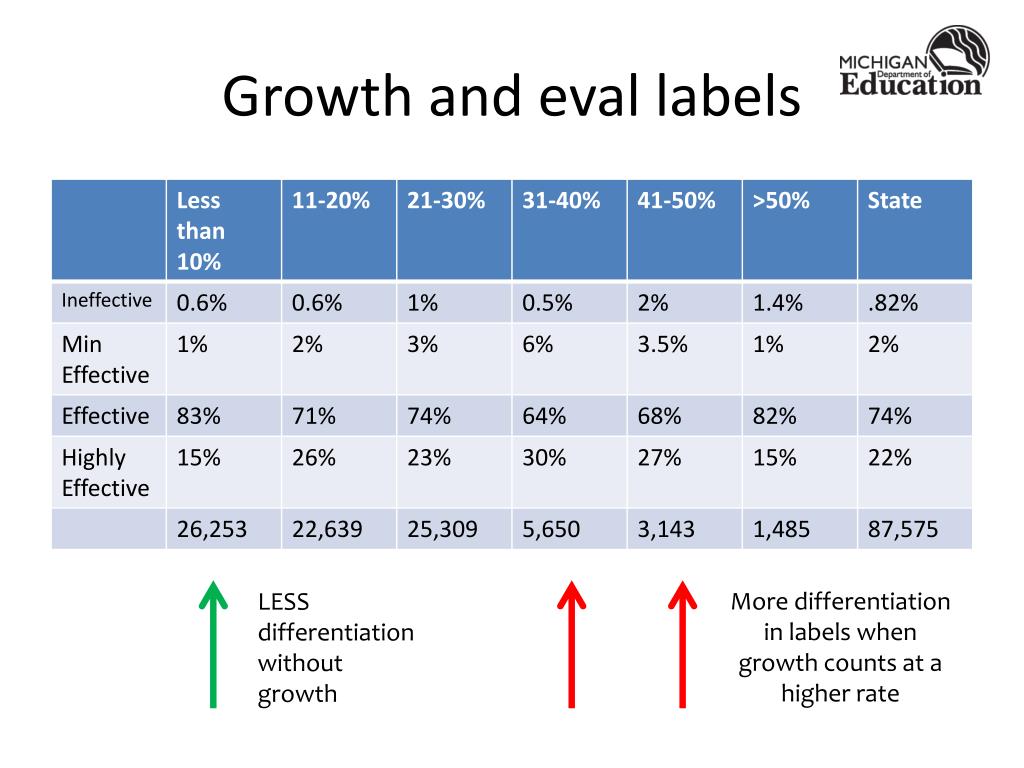 Growth and eval labels

MICHIGAN Department of Education

| | Less than 10% | 11-20% | 21-30% | 31-40% | 41-50% | >50% | State |
|---|---|---|---|---|---|---|---|
| Ineffective | 0.6% | 0.6% | 1% | 0.5% | 2% | 1.4% | .82% |
| Min Effective | 1% | 2% | 3% | 6% | 3.5% | 1% | 2% |
| Effective | 83% | 71% | 74% | 64% | 68% | 82% | 74% |
| Highly Effective | 15% | 26% | 23% | 30% | 27% | 15% | 22% |
| | 26,253 | 22,639 | 25,309 | 5,650 | 3,143 | 1,485 | 87,575 |

LESS differentiation without growth

More differentiation in labels when growth counts at a higher rate